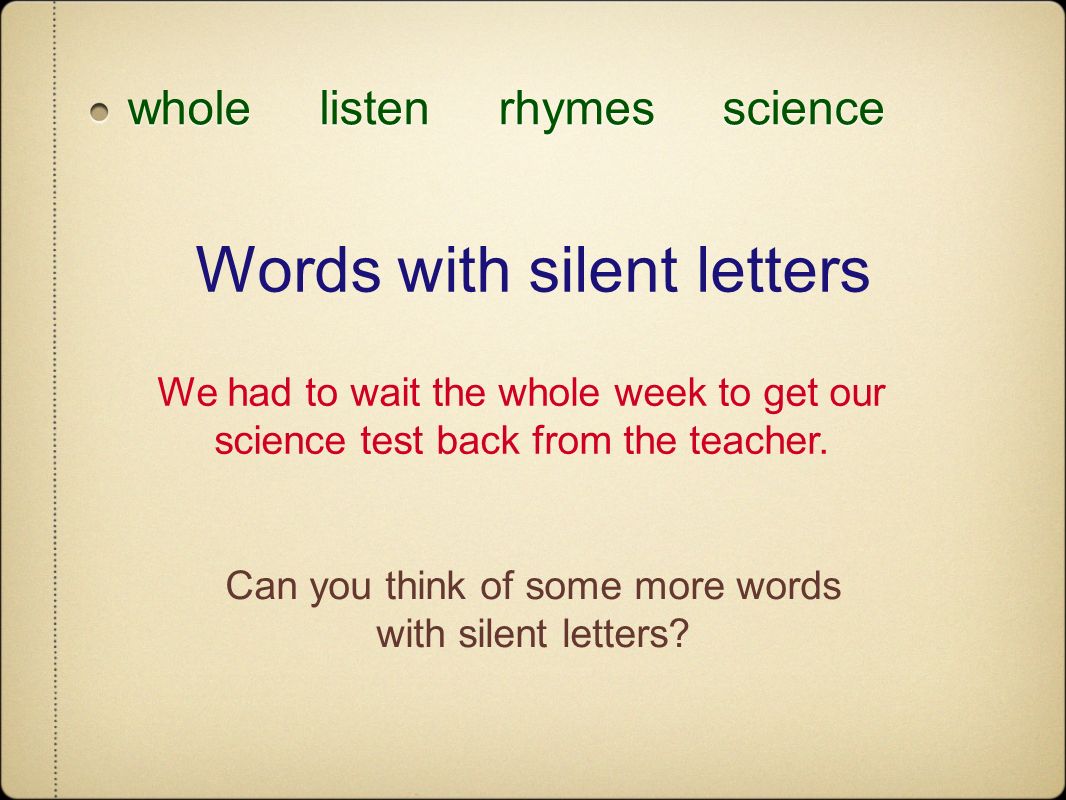 whole listen rhymes science

Words with silent letters

We had to wait the whole week to get our science test back from the teacher.

Can you think of some more words with silent letters?